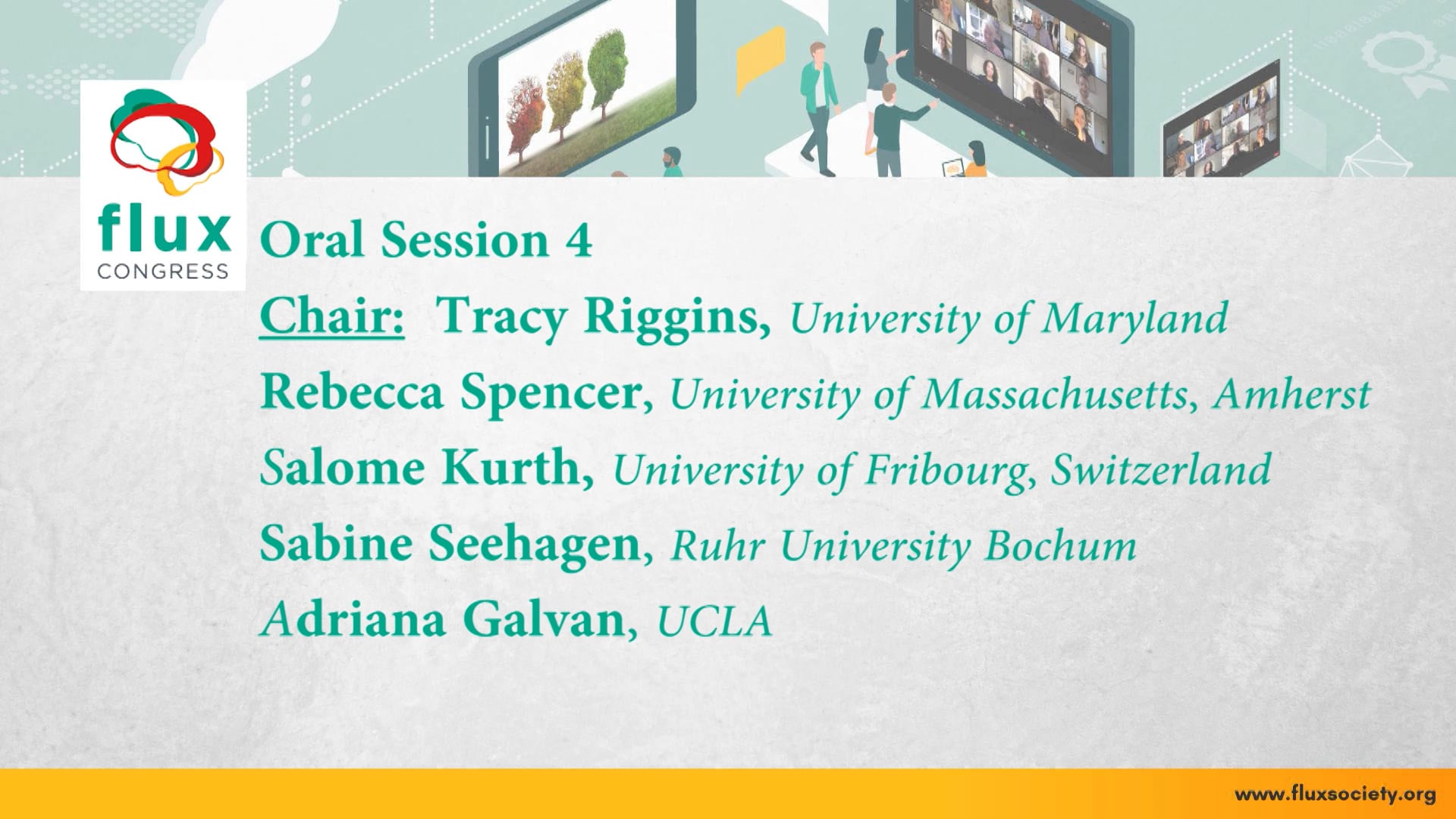 flux
CONGRESS

Oral Session 4

Chair: Tracy Riggins, University of Maryland

Rebecca Spencer, University of Massachusetts, Amherst

Salome Kurth, University of Fribourg, Switzerland

Sabine Seehagen, Ruhr University Bochum

Adriana Galvan, UCLA

www.fluxsociety.org